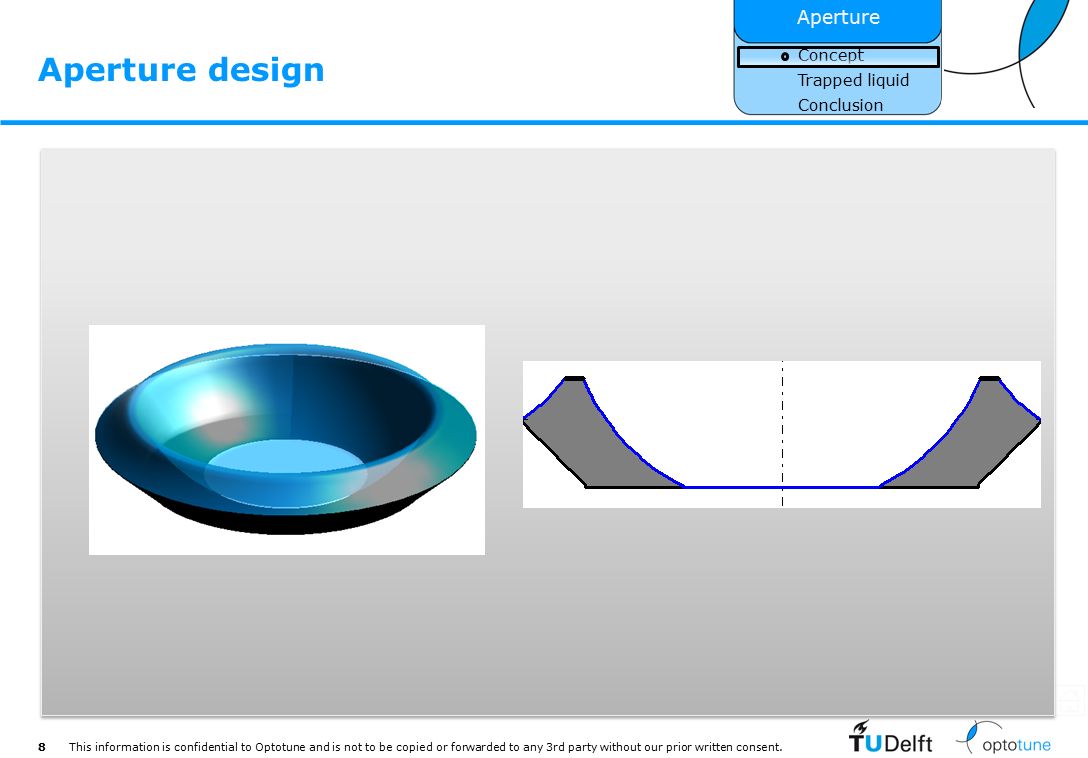 Aperture design

Aperture

Concept
Trapped liquid
Conclusion

8 This information is confidential to Optotune and is not to be copied or forwarded to any 3rd party without our prior written consent.

TUDelft

optotune